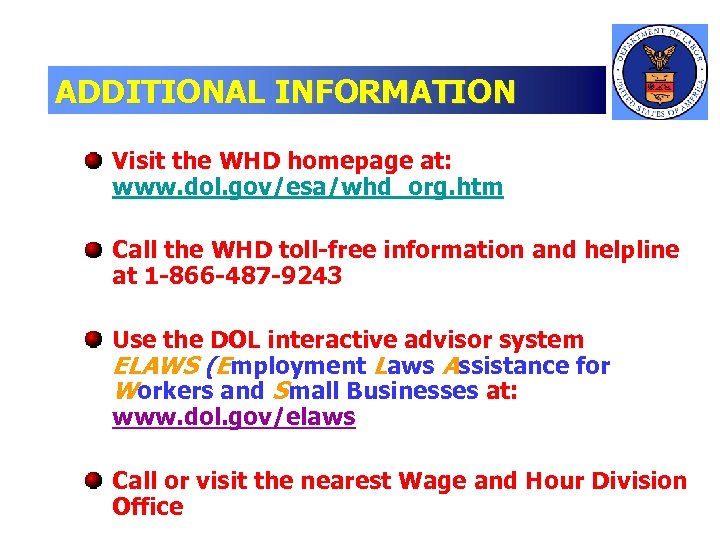 ADDITIONAL INFORMATION

DEPARTMENT OF LABOR UNITED STATES OF AMERICA

Visit the WHD homepage at: www.dol.gov/esa/whd_org.htm

Call the WHD toll-free information and helpline at 1-866-487-9243

Use the DOL interactive advisor system ELAWS (Employment Laws Assistance for Workers and Small Businesses at: www.dol.gov/elaws

Call or visit the nearest Wage and Hour Division Office